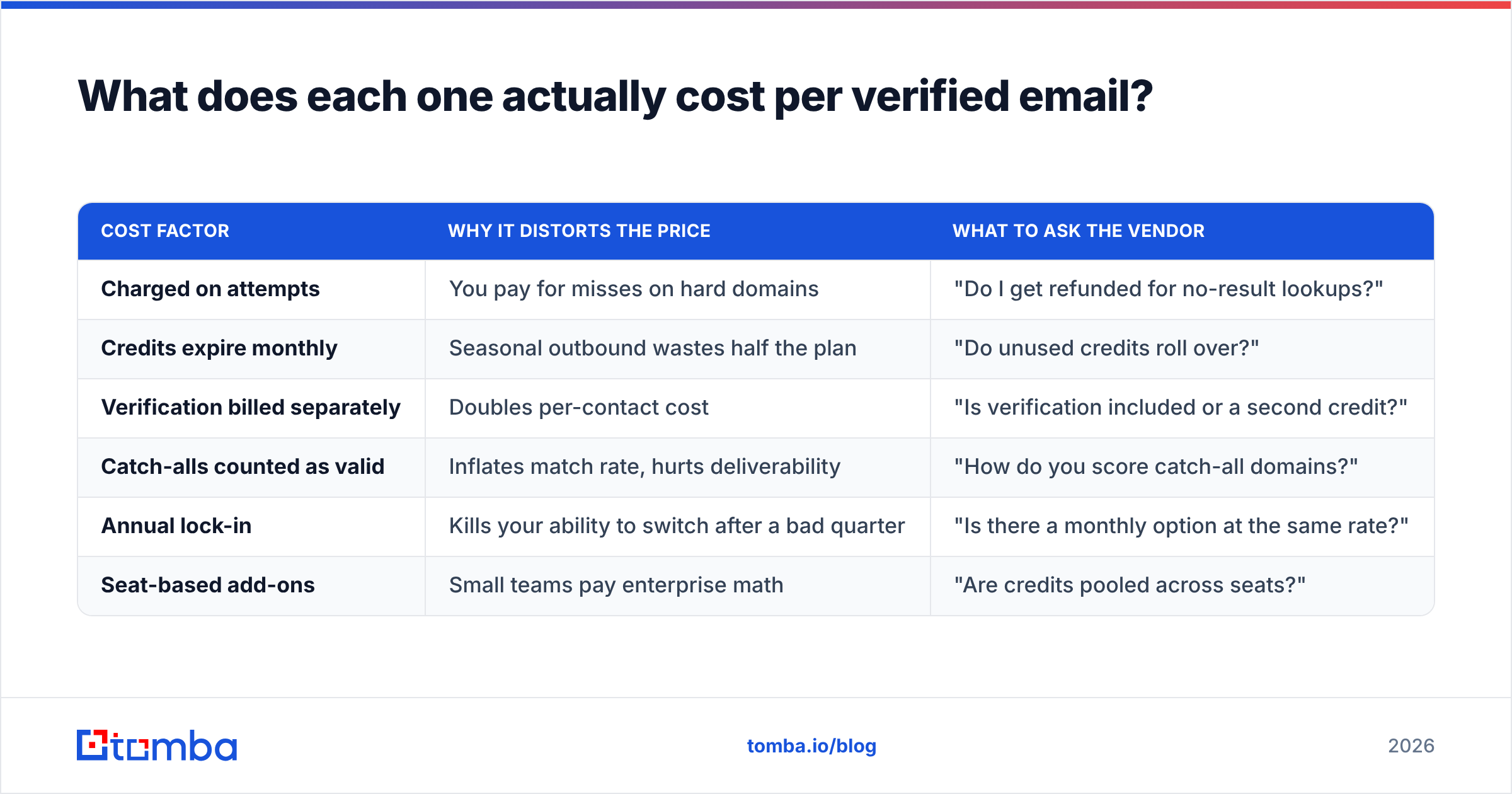 What does each one actually cost per verified email?

| COST FACTOR | WHY IT DISTORTS THE PRICE | WHAT TO ASK THE VENDOR |
|---|---|---|
| Charged on attempts | You pay for misses on hard domains | "Do I get refunded for no-result lookups?" |
| Credits expire monthly | Seasonal outbound wastes half the plan | "Do unused credits roll over?" |
| Verification billed separately | Doubles per-contact cost | "Is verification included or a second credit?" |
| Catch-alls counted as valid | Inflates match rate, hurts deliverability | "How do you score catch-all domains?" |
| Annual lock-in | Kills your ability to switch after a bad quarter | "Is there a monthly option at the same rate?" |
| Seat-based add-ons | Small teams pay enterprise math | "Are credits pooled across seats?" |

tomba

tomba.io/blog

2026